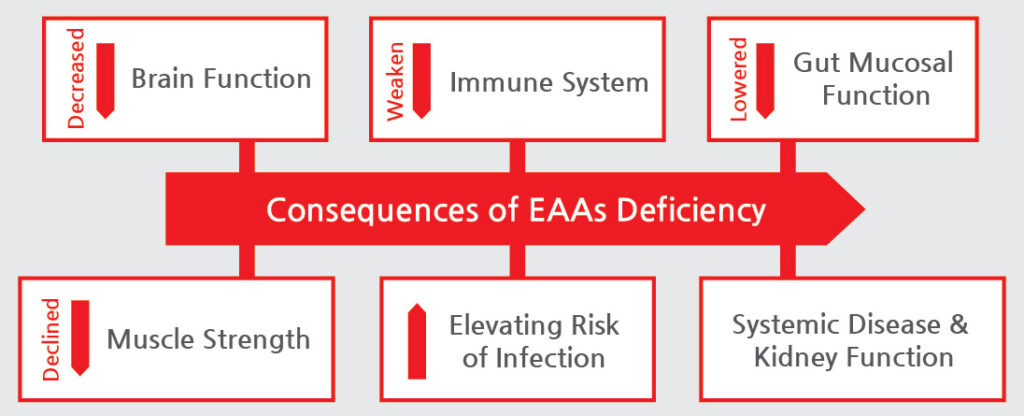 Decreased Brain Function

Weaken Immune System

Lowered Gut Mucosal Function

Consequences of EAAs Deficiency

Declined Muscle Strength

Elevating Risk of Infection

Systemic Disease & Kidney Function